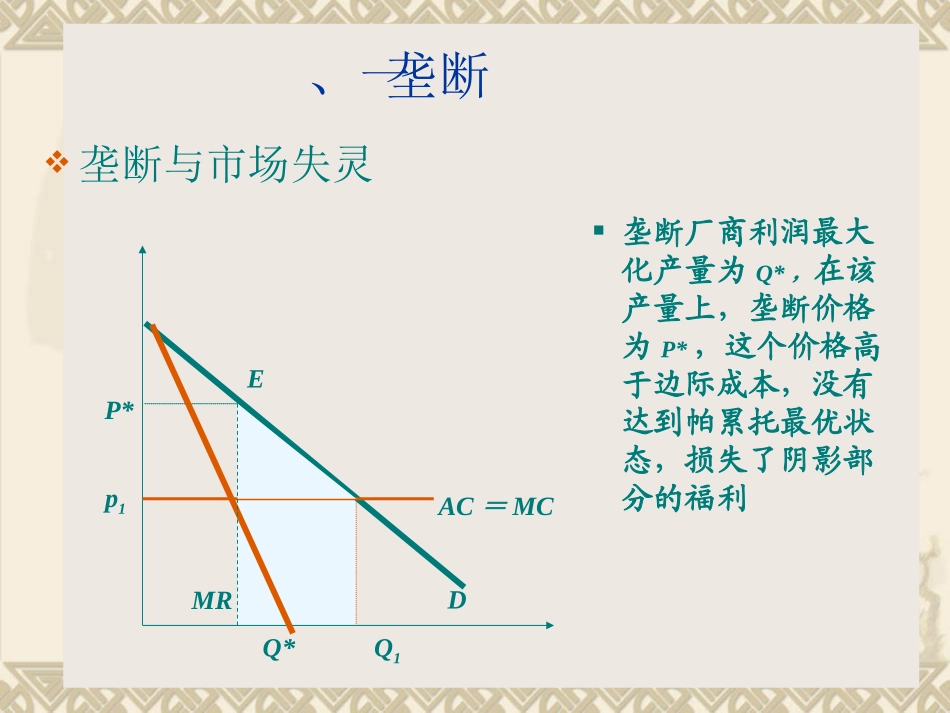 、一垄断

❖ 垄断与市场失灵

E

P*

$p_1$

AC ＝MC

MR

D

Q*

$Q_1$

▪ 垄断厂商利润最大化产量为 Q*，在该产量上，垄断价格为 P*，这个价格高于边际成本，没有达到帕累托最优状态，损失了阴影部分的福利